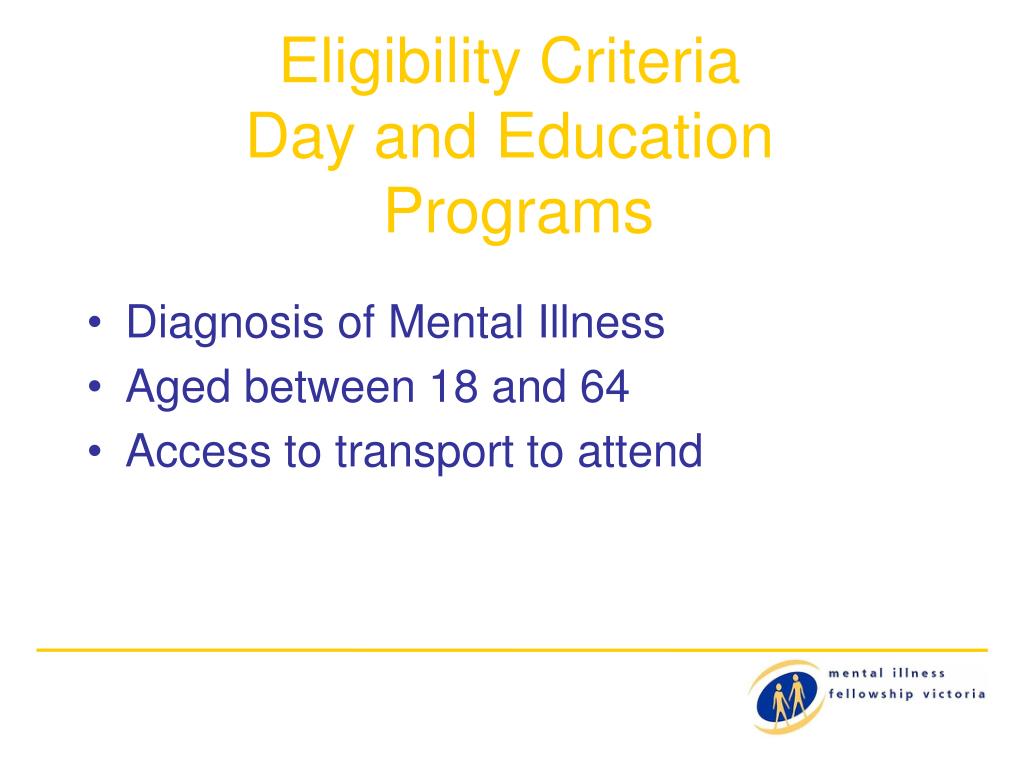 Eligibility Criteria
Day and Education Programs

• Diagnosis of Mental Illness
• Aged between 18 and 64
• Access to transport to attend

mental illness
fellowship victoria